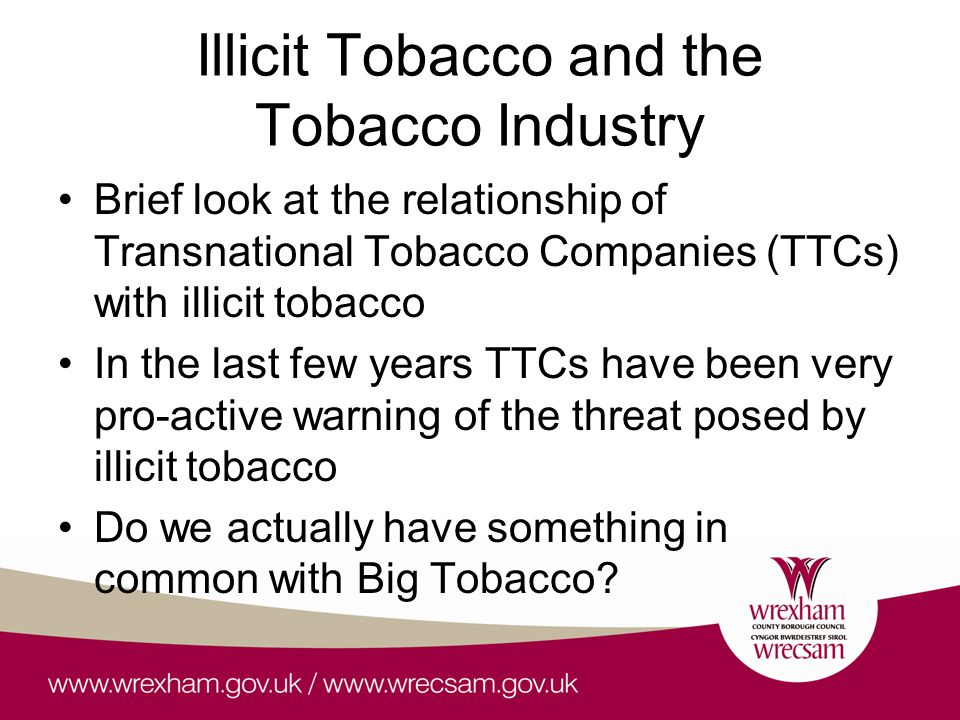 Illicit Tobacco and the Tobacco Industry

• Brief look at the relationship of Transnational Tobacco Companies (TTCs) with illicit tobacco
• In the last few years TTCs have been very pro-active warning of the threat posed by illicit tobacco
• Do we actually have something in common with Big Tobacco?

wrexham
COUNTY BOROUGH COUNCIL
CYNGOR BWRDEISTREF SIROL
wrecsam

www.wrexham.gov.uk / www.wrecsam.gov.uk